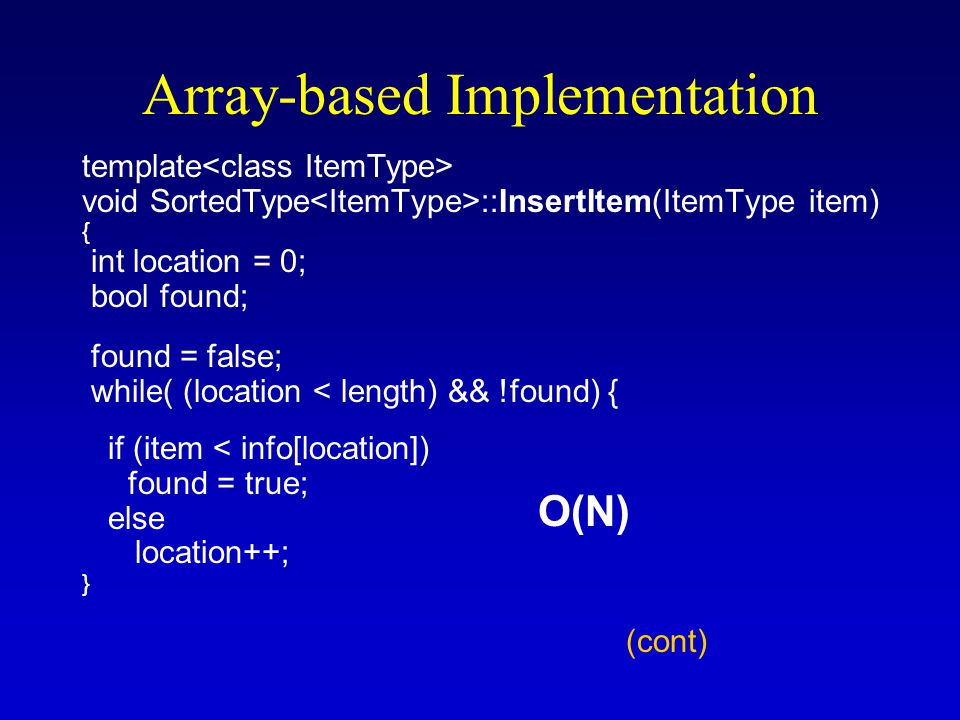 Array-based Implementation

template<class ItemType>
void SortedType<ItemType>::InsertItem(ItemType item)
{
int location = 0;
bool found;

found = false;
while( (location < length) && !found) {

if (item < info[location])
found = true;
else
location++;
}

O(N)

(cont)